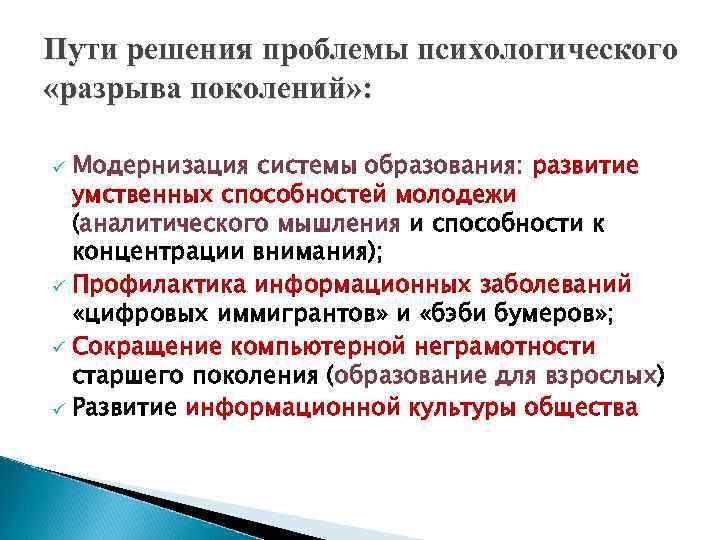 Пути решения проблемы психологического «разрыва поколений»:

✓ Модернизация системы образования: развитие умственных способностей молодежи (аналитического мышления и способности к концентрации внимания);
✓ Профилактика информационных заболеваний «цифровых иммигрантов» и «бэби бумеров»;
✓ Сокращение компьютерной неграмотности старшего поколения (образование для взрослых)
✓ Развитие информационной культуры общества